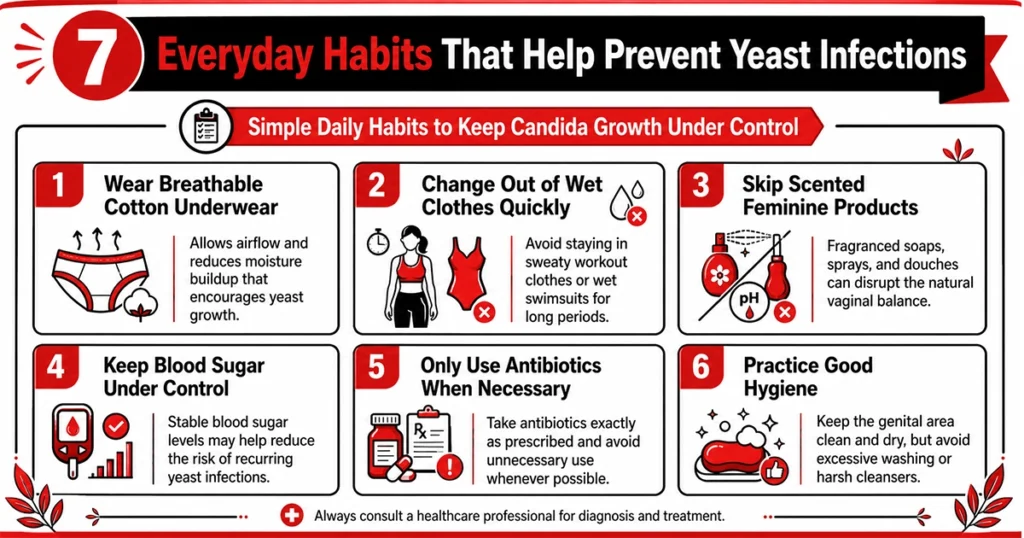 7 Everyday Habits That Help Prevent Yeast Infections

Simple Daily Habits to Keep Candida Growth Under Control

1 Wear Breathable Cotton Underwear

Allows airflow and reduces moisture buildup that encourages yeast growth.

2 Change Out of Wet Clothes Quickly

Avoid staying in sweaty workout clothes or wet swimsuits for long periods.

3 Skip Scented Feminine Products

pH

Fragranced soaps, sprays, and douches can disrupt the natural vaginal balance.

4 Keep Blood Sugar Under Control

Stable blood sugar levels may help reduce the risk of recurring yeast infections.

5 Only Use Antibiotics When Necessary

Rx

Take antibiotics exactly as prescribed and avoid unnecessary use whenever possible.

6 Practice Good Hygiene

Keep the genital area clean and dry, but avoid excessive washing or harsh cleansers.

Always consult a healthcare professional for diagnosis and treatment.